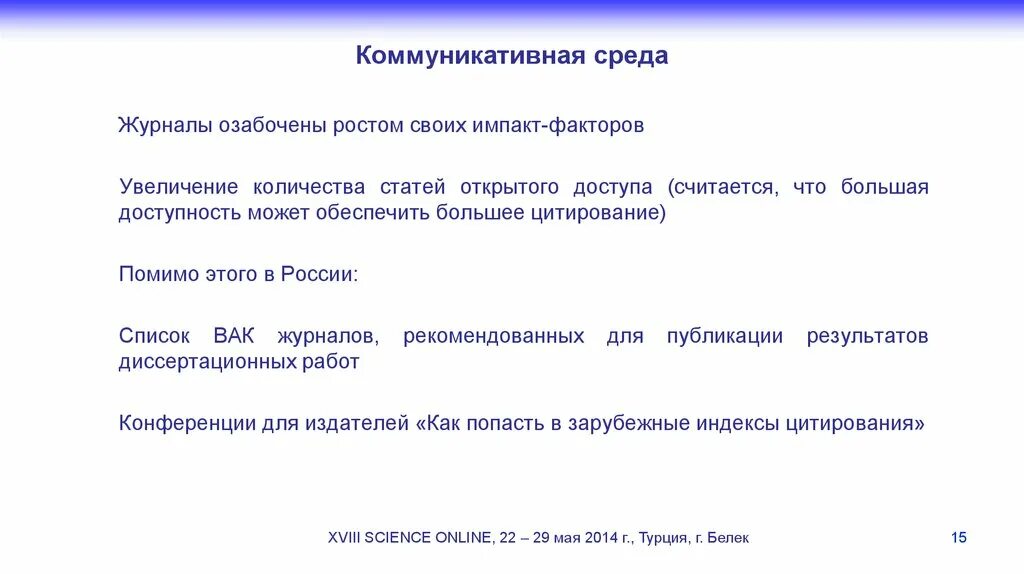 Коммуникативная среда

Журналы озабочены ростом своих импакт-факторов

Увеличение количества статей открытого доступа (считается, что большая доступность может обеспечить большее цитирование)

Помимо этого в России:

Список ВАК журналов, рекомендованных для публикации результатов диссертационных работ

Конференции для издателей «Как попасть в зарубежные индексы цитирования»

XVIII SCIENCE ONLINE, 22 – 29 мая 2014 г., Турция, г. Белек

15